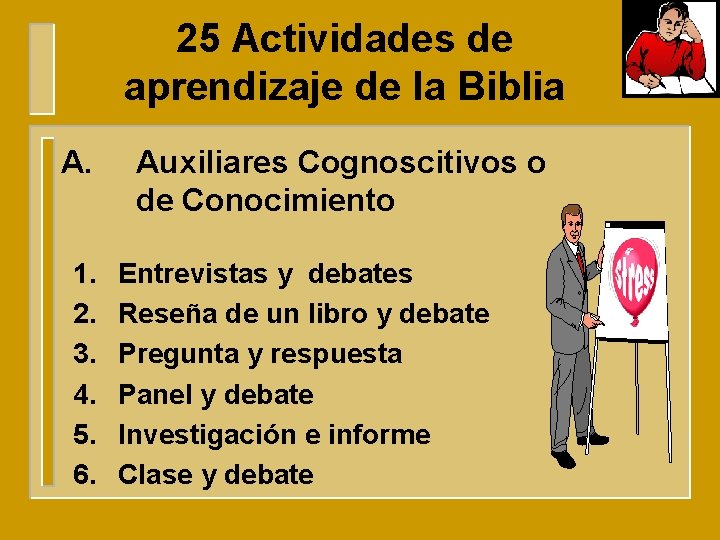 25 Actividades de aprendizaje de la Biblia

A. Auxiliares Cognoscitivos o de Conocimiento

1. Entrevistas y debates
2. Reseña de un libro y debate
3. Pregunta y respuesta
4. Panel y debate
5. Investigación e informe
6. Clase y debate

stress